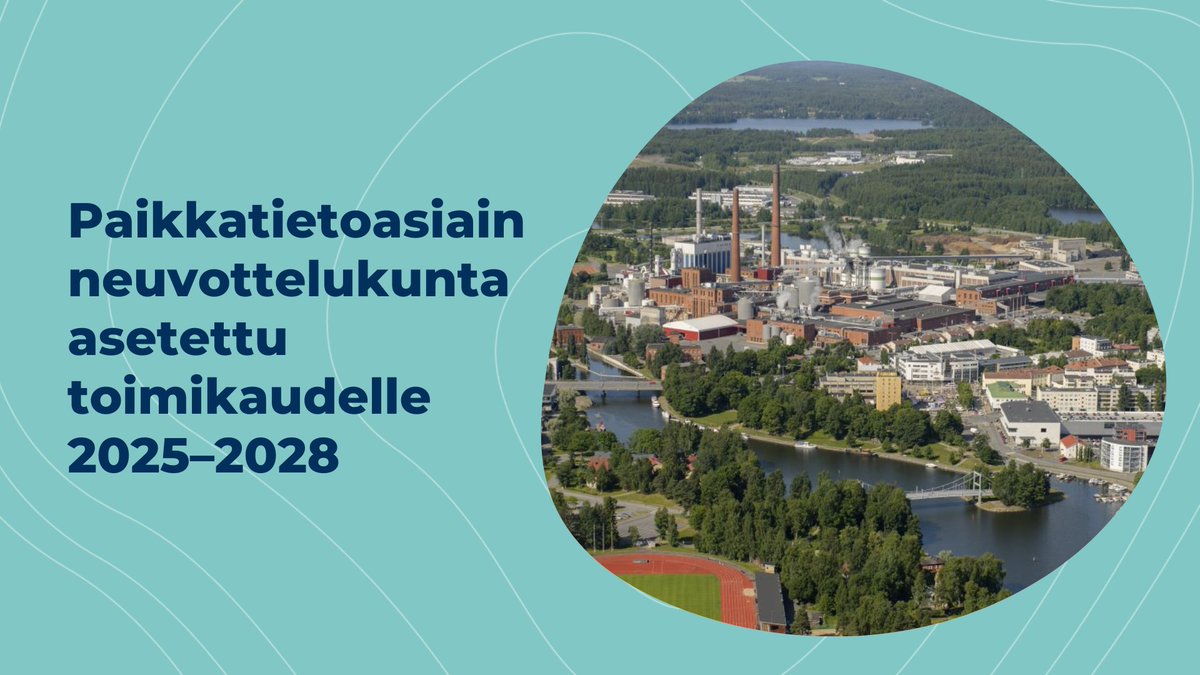 Paikkatietoasiain neuvottelukunta asetettu toimikaudelle 2025–2028